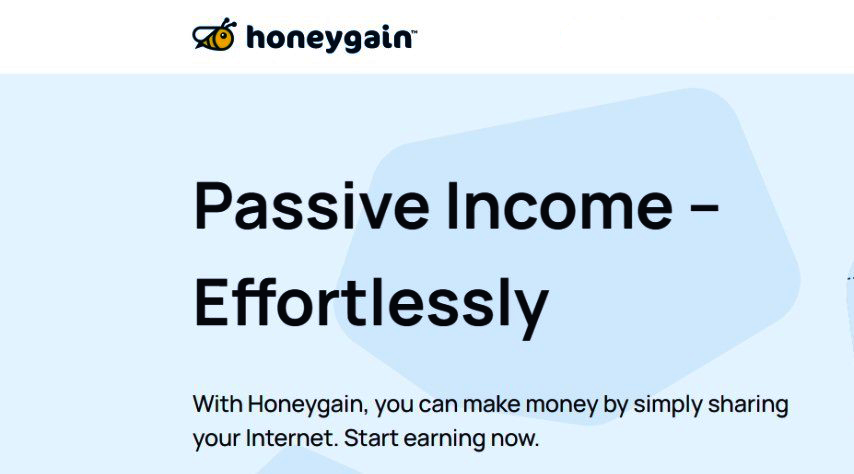 honeygain™

Passive Income – Effortlessly

With Honeygain, you can make money by simply sharing your Internet. Start earning now.